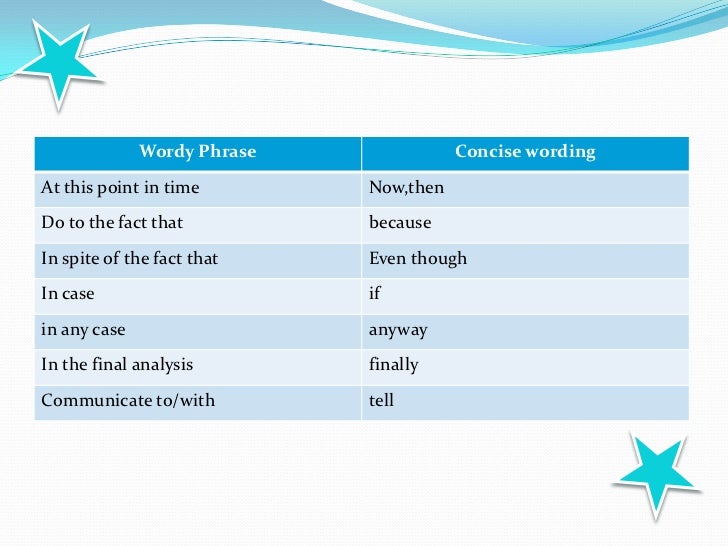 | Wordy Phrase | Concise wording |
|---|---|
| At this point in time | Now,then |
| Do to the fact that | because |
| In spite of the fact that | Even though |
| In case | if |
| in any case | anyway |
| In the final analysis | finally |
| Communicate to/with | tell |